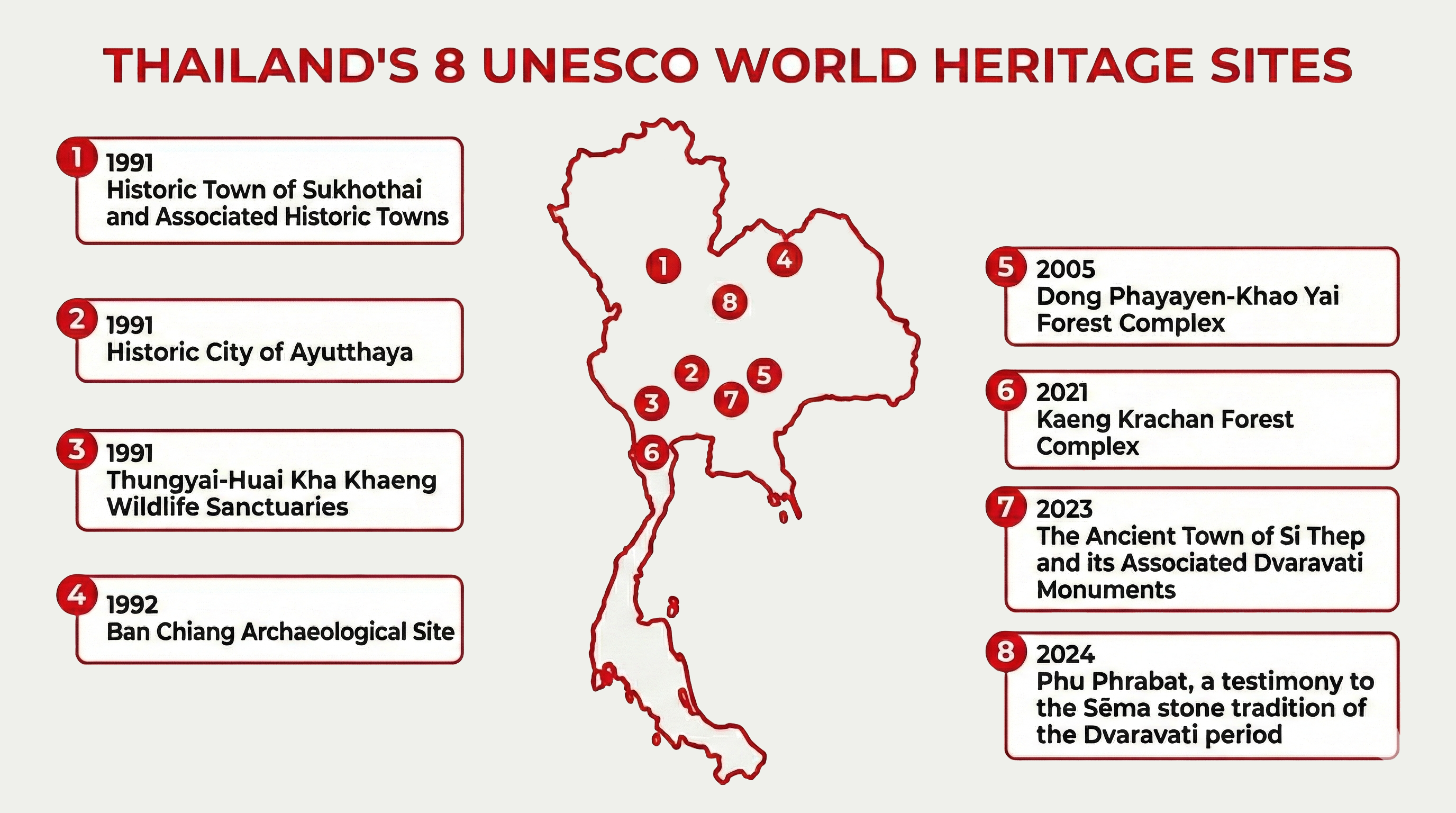 THAILAND'S 8 UNESCO WORLD HERITAGE SITES

1
1991
Historic Town of Sukhothai and Associated Historic Towns

2
1991
Historic City of Ayutthaya

3
1991
Thungyai-Huai Kha Khaeng Wildlife Sanctuaries

4
1992
Ban Chiang Archaeological Site

1
4
8
2
5
3
7
6

5
2005
Dong Phayayen-Khao Yai Forest Complex

6
2021
Kaeng Krachan Forest Complex

7
2023
The Ancient Town of Si Thep and its Associated Dvaravati Monuments

8
2024
Phu Phrabat, a testimony to the Sēma stone tradition of the Dvaravati period